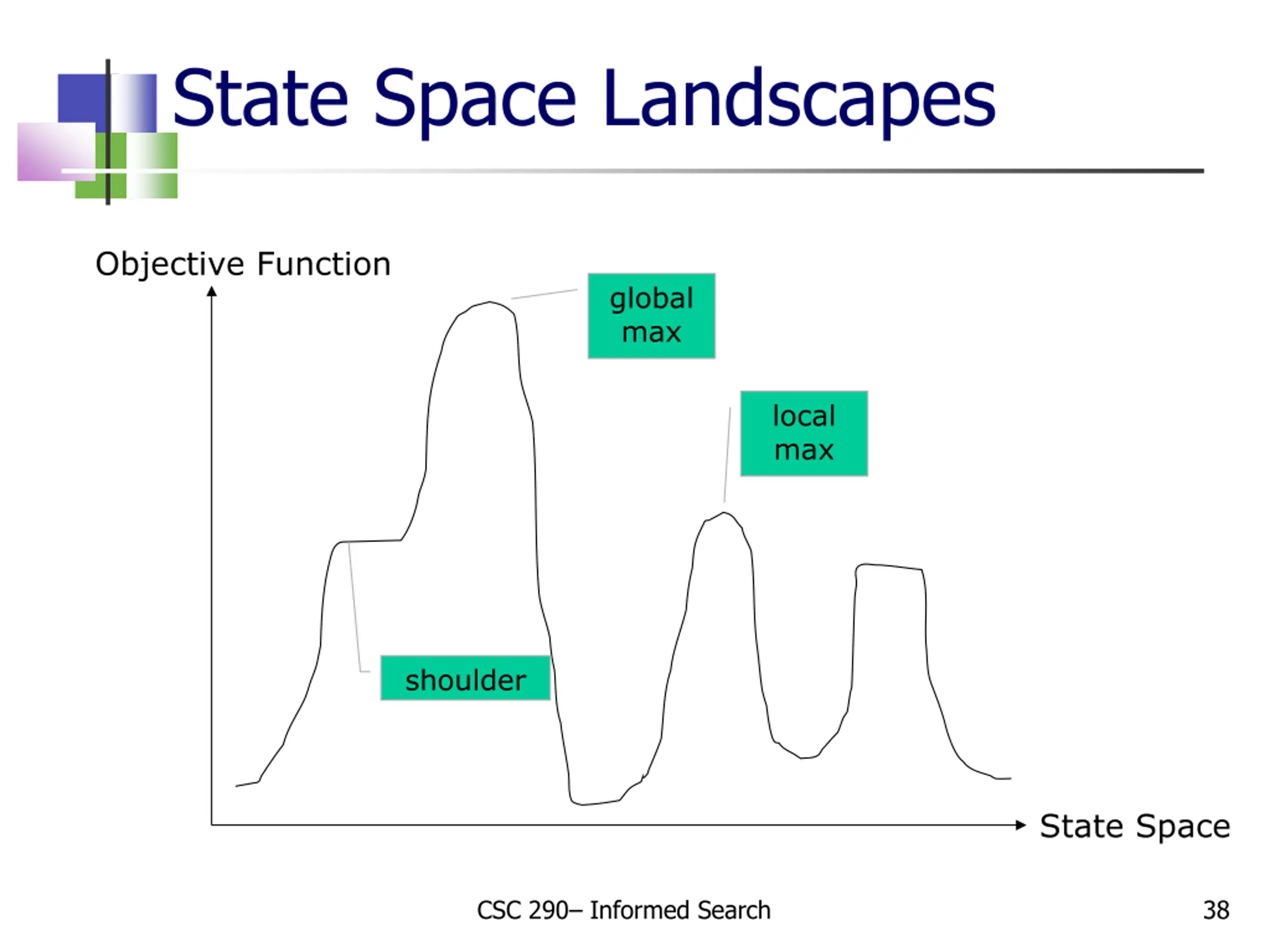 State Space Landscapes

Objective Function

global max

local max

shoulder

State Space

CSC 290– Informed Search

38